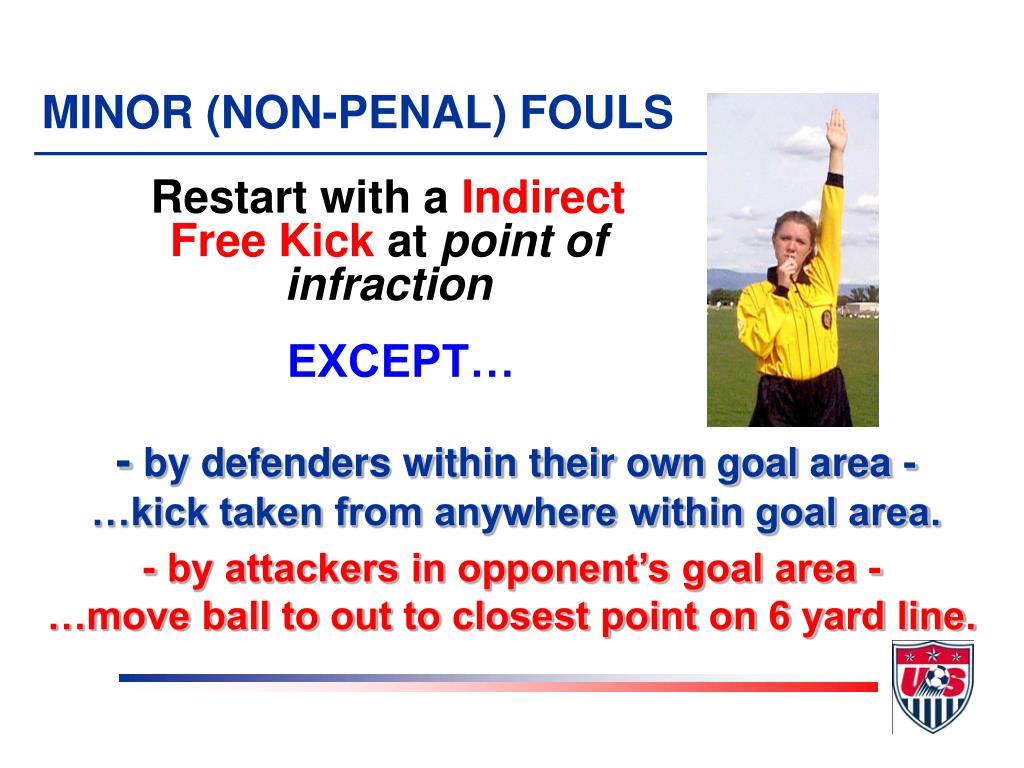 MINOR (NON-PENAL) FOULS

Restart with a Indirect Free Kick at point of infraction

EXCEPT…

- by defenders within their own goal area -
…kick taken from anywhere within goal area.

- by attackers in opponent's goal area -
…move ball to out to closest point on 6 yard line.

US